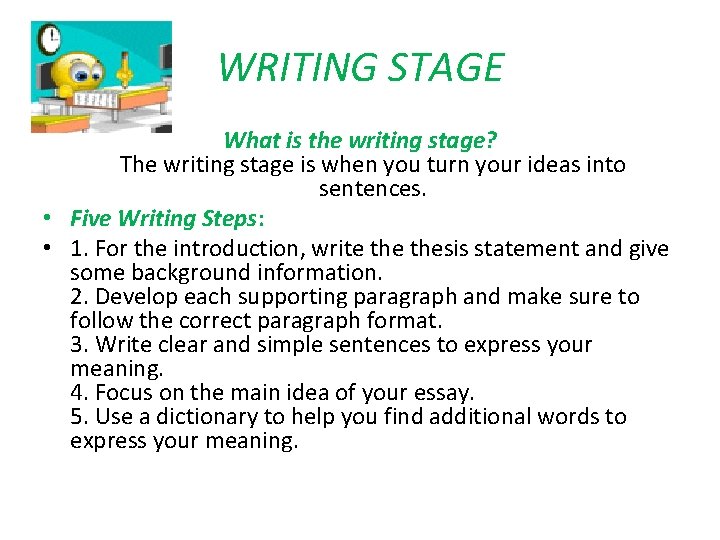 WRITING STAGE

What is the writing stage?

The writing stage is when you turn your ideas into sentences.

• Five Writing Steps:

• 1. For the introduction, write the thesis statement and give some background information.
2. Develop each supporting paragraph and make sure to follow the correct paragraph format.
3. Write clear and simple sentences to express your meaning.
4. Focus on the main idea of your essay.
5. Use a dictionary to help you find additional words to express your meaning.